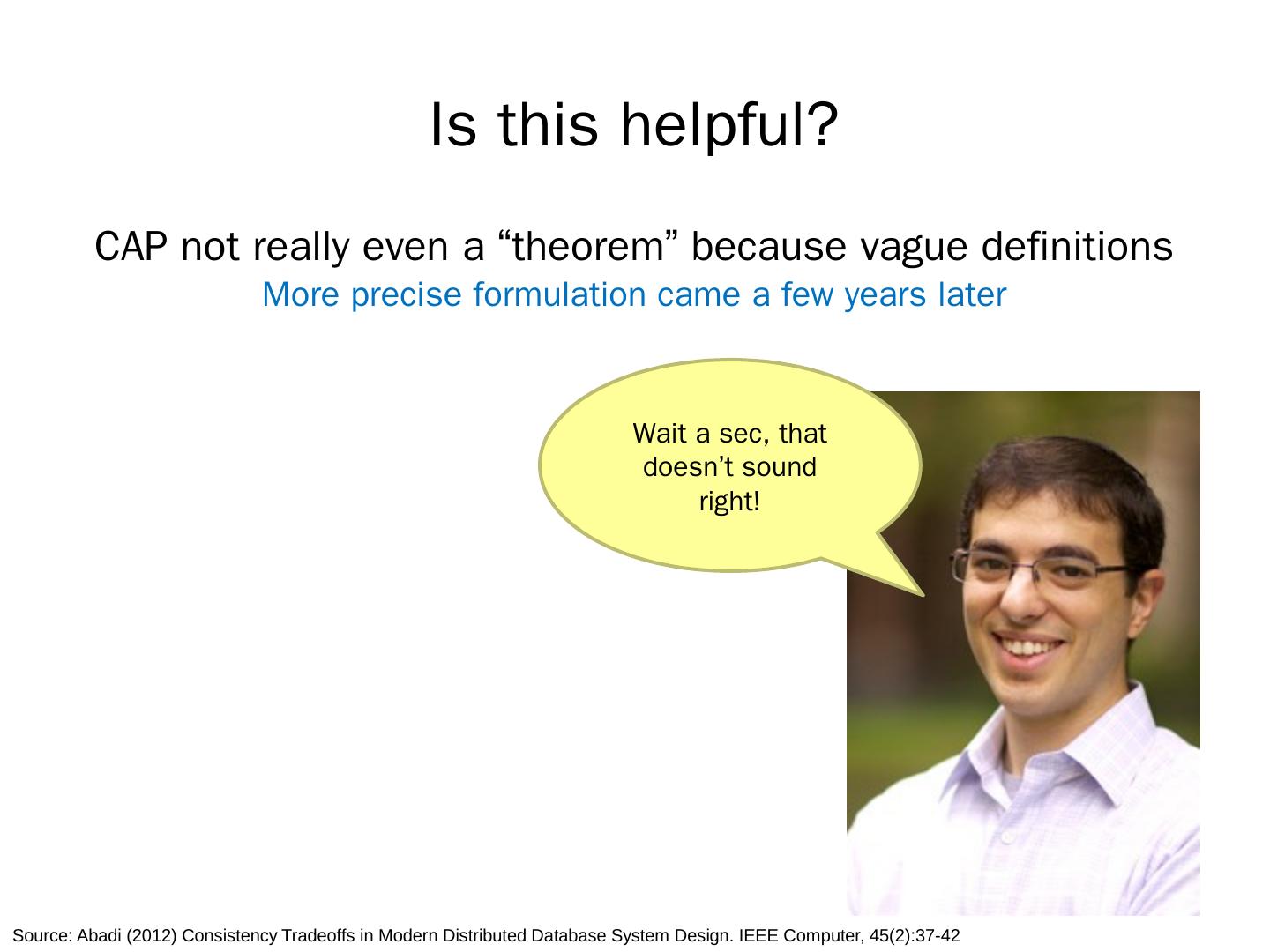 Is this helpful?

CAP not really even a “theorem” because vague definitions

More precise formulation came a few years later

Wait a sec, that doesn’t sound right!

Source: Abadi (2012) Consistency Tradeoffs in Modern Distributed Database System Design. IEEE Computer, 45(2):37-42